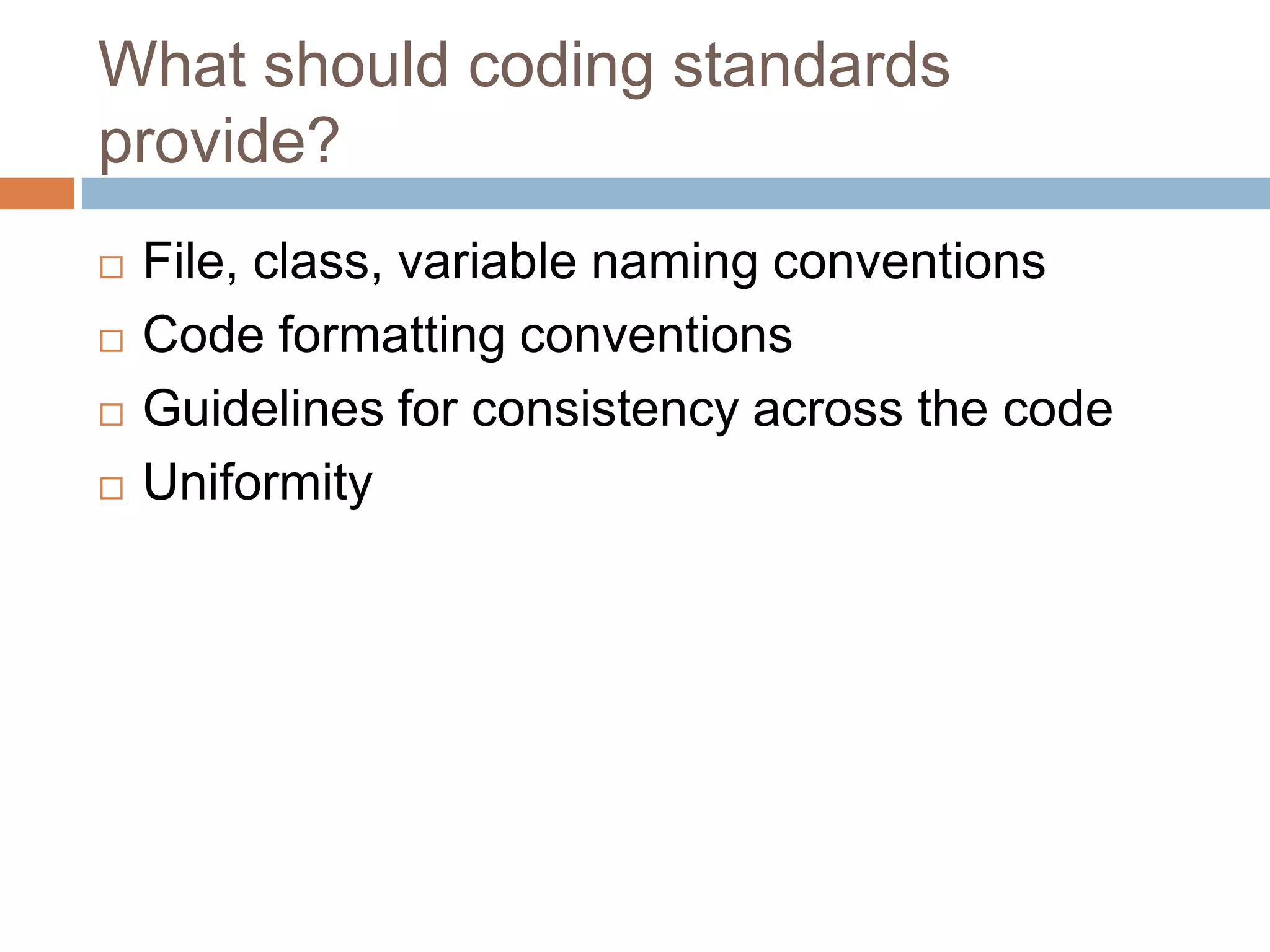 What should coding standards provide?

□ File, class, variable naming conventions
□ Code formatting conventions
□ Guidelines for consistency across the code
□ Uniformity